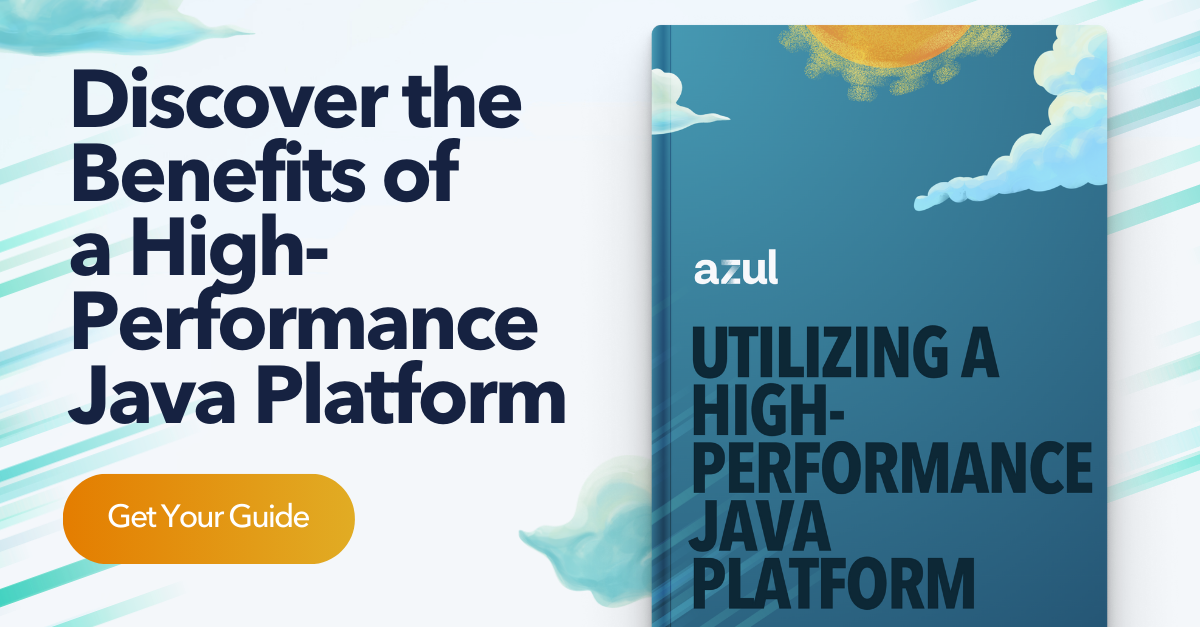 Discover the Benefits of a High-Performance Java Platform

Get Your Guide

azul

UTILIZING A HIGH-PERFORMANCE JAVA PLATFORM